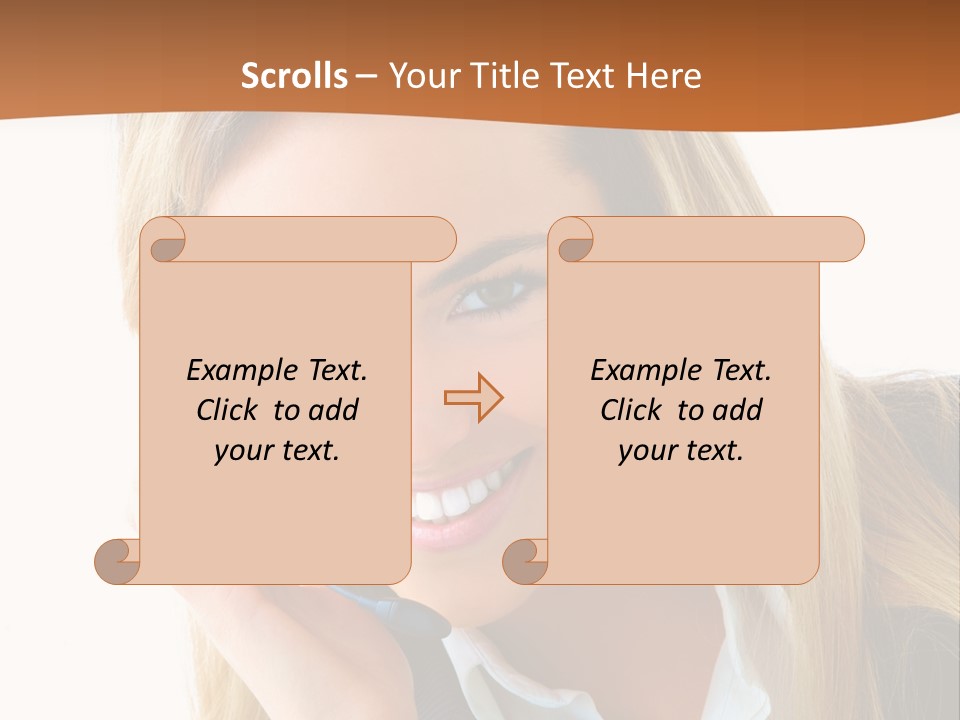 Scrolls – Your Title Text Here

Example Text. Click to add your text.

Example Text. Click to add your text.